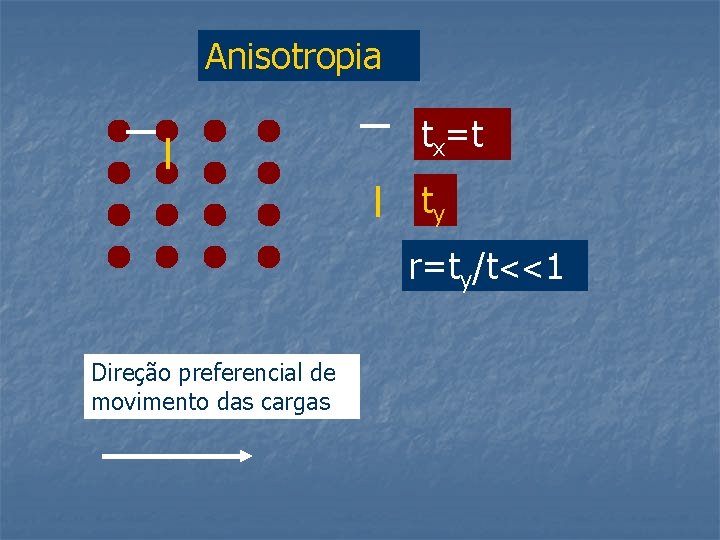 Anisotropia

$t_x=t$

$t_y$

$r=t_y/t<<1$

Direção preferencial de movimento das cargas